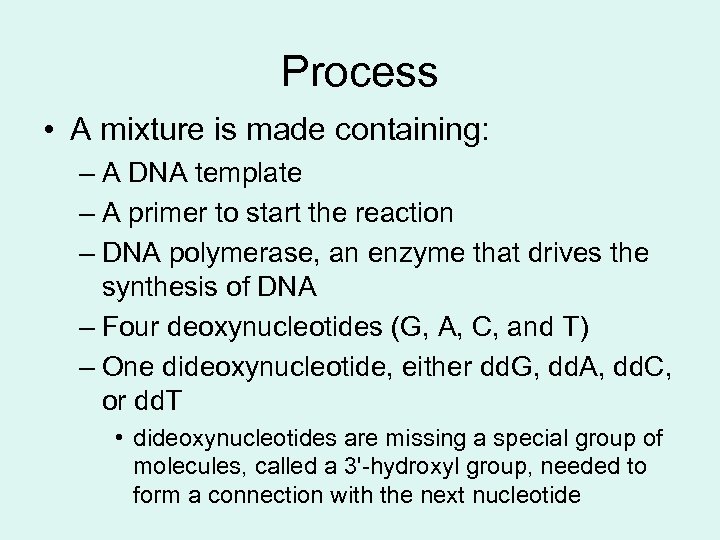 Process

• A mixture is made containing:
– A DNA template
– A primer to start the reaction
– DNA polymerase, an enzyme that drives the synthesis of DNA
– Four deoxynucleotides (G, A, C, and T)
– One dideoxynucleotide, either ddG, ddA, ddC, or ddT
• dideoxynucleotides are missing a special group of molecules, called a 3'-hydroxyl group, needed to form a connection with the next nucleotide